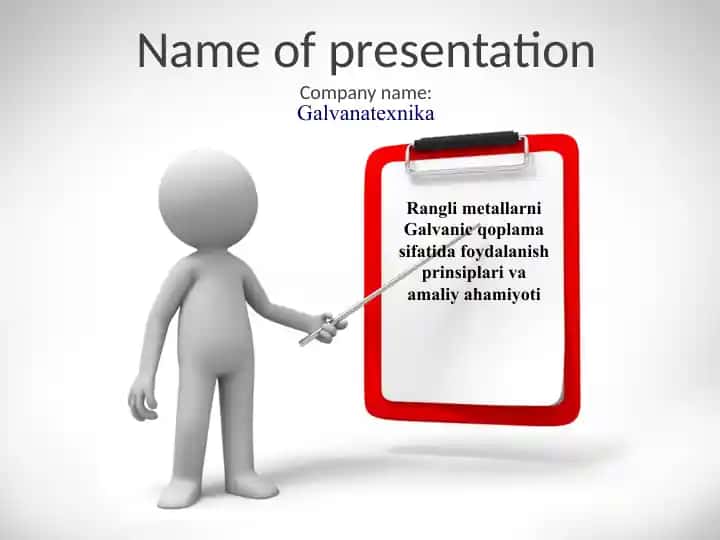 Name of presentation

Company name:
Galvanatexnika

Rangli metallarni Galvanic qoplama sifatida foydalanish prinsiplari va amaliy ahamiyoti